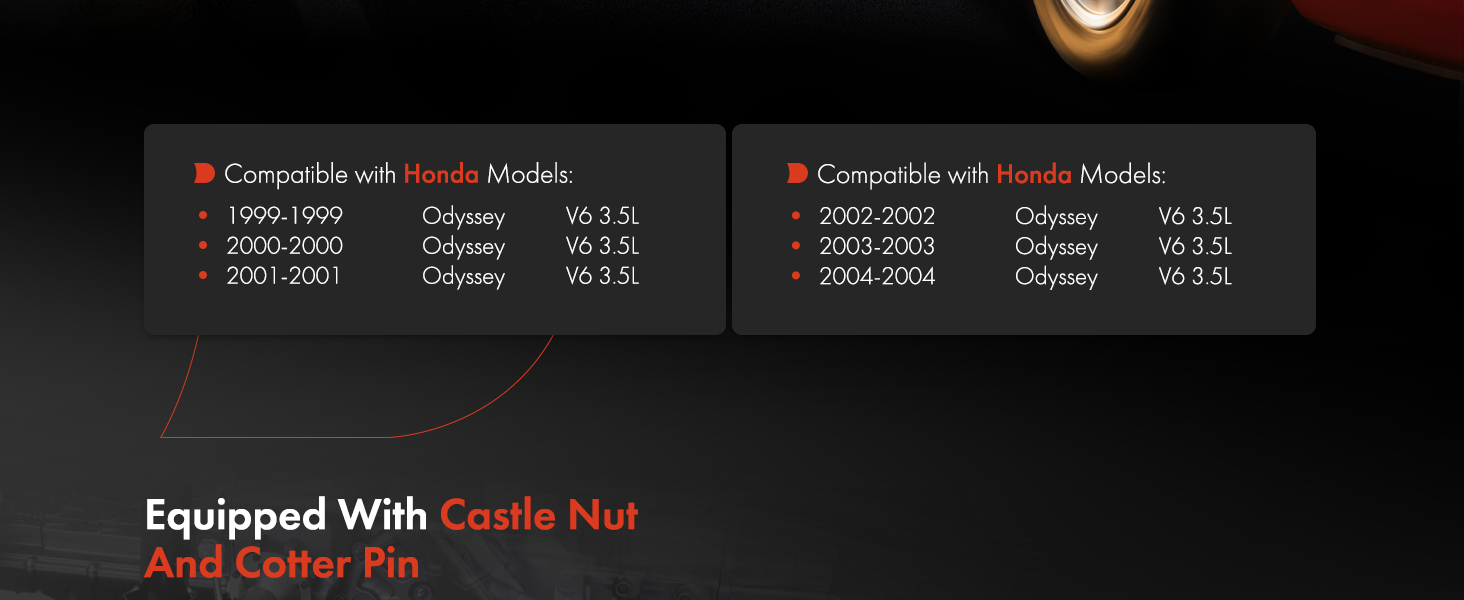 Compatible with Honda Models:

- 1999-1999 Odyssey V6 3.5L
- 2000-2000 Odyssey V6 3.5L
- 2001-2001 Odyssey V6 3.5L

Compatible with Honda Models:

- 2002-2002 Odyssey V6 3.5L
- 2003-2003 Odyssey V6 3.5L
- 2004-2004 Odyssey V6 3.5L

Equipped With Castle Nut And Cotter Pin